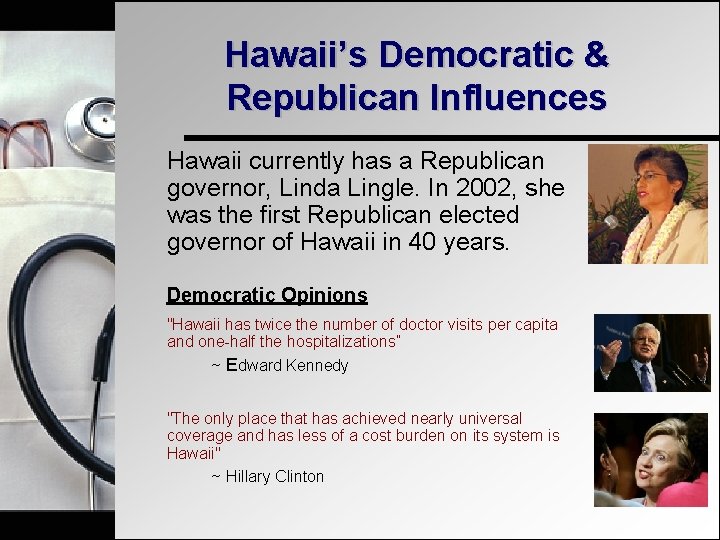 Hawaii's Democratic & Republican Influences

Hawaii currently has a Republican governor, Linda Lingle. In 2002, she was the first Republican elected governor of Hawaii in 40 years.

Democratic Opinions

"Hawaii has twice the number of doctor visits per capita and one-half the hospitalizations"

~ Edward Kennedy

"The only place that has achieved nearly universal coverage and has less of a cost burden on its system is Hawaii"

~ Hillary Clinton